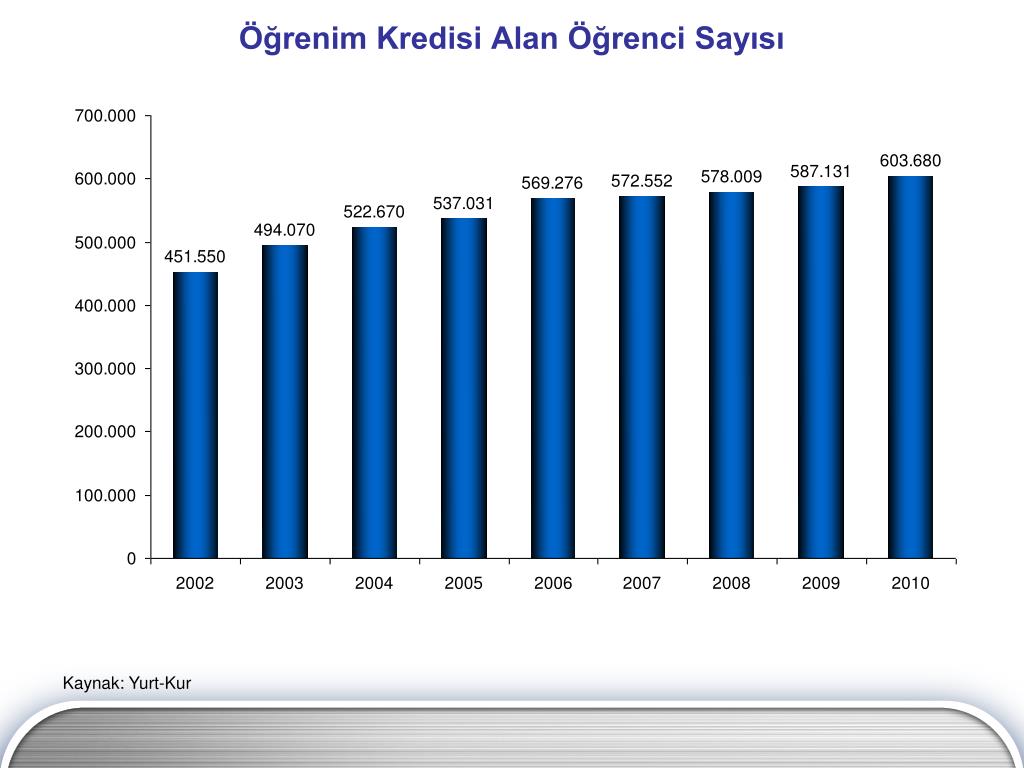 Öğrenim Kredisi Alan Öğrenci Sayısı

700.000
600.000
500.000
400.000
300.000
200.000
100.000
0

451.550
494.070
522.670
537.031
569.276
572.552
578.009
587.131
603.680

2002
2003
2004
2005
2006
2007
2008
2009
2010

Kaynak: Yurt-Kur